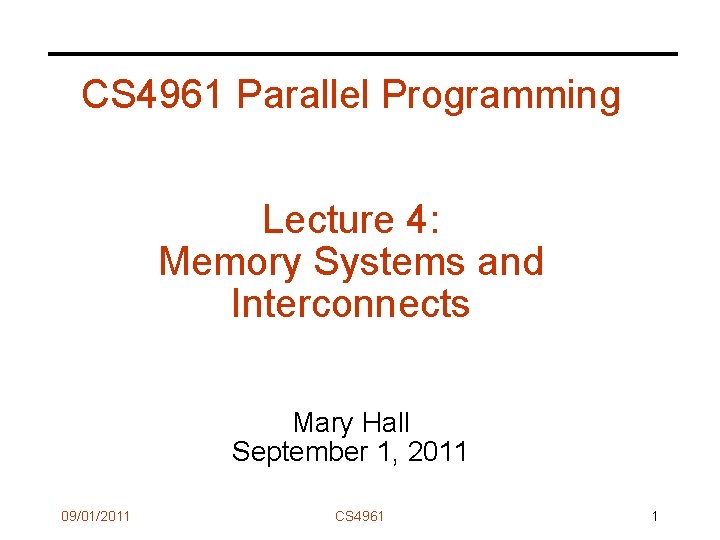 CS4961 Parallel Programming

Lecture 4:
Memory Systems and Interconnects

Mary Hall
September 1, 2011

09/01/2011 CS4961 1